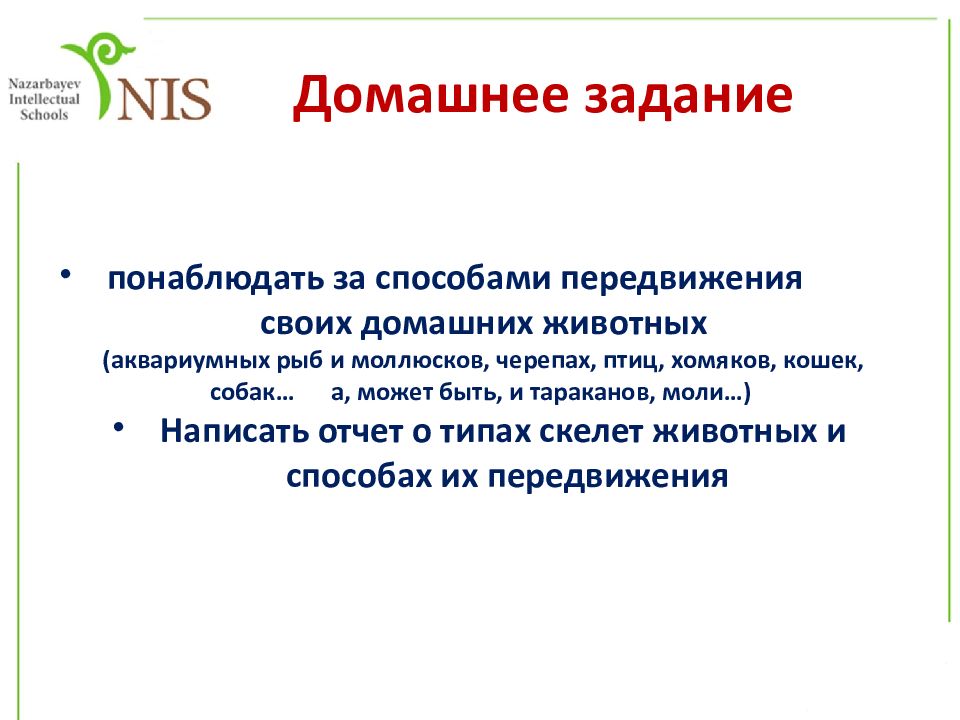 Nazarbayev Intellectual Schools NIS

Домашнее задание

• понаблюдать за способами передвижения своих домашних животных (аквариумных рыб и моллюсков, черепах, птиц, хомяков, кошек, собак… а, может быть, и тараканов, моли…)

• Написать отчет о типах скелет животных и способах их передвижения